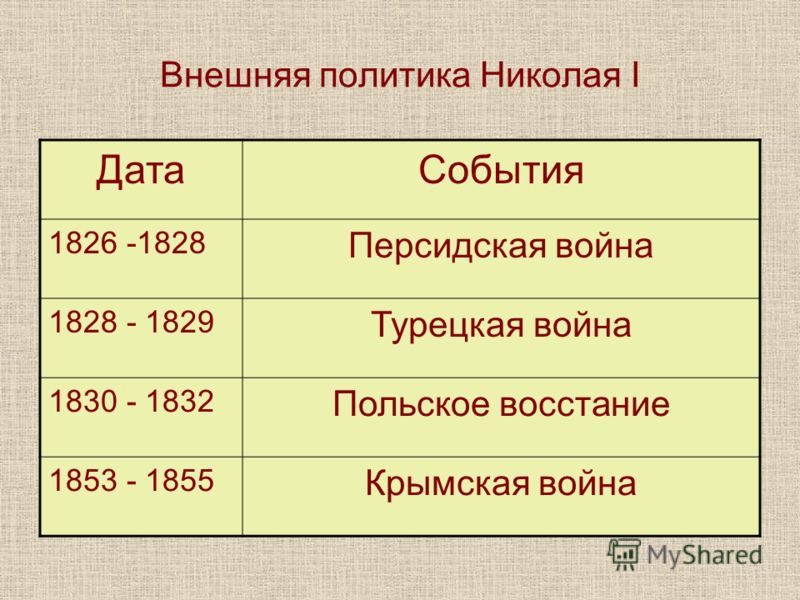 Внешняя политика Николая I

| Дата | События |
|---|---|
| 1826 -1828 | Персидская война |
| 1828 - 1829 | Турецкая война |
| 1830 - 1832 | Польское восстание |
| 1853 - 1855 | Крымская война |

MyShared